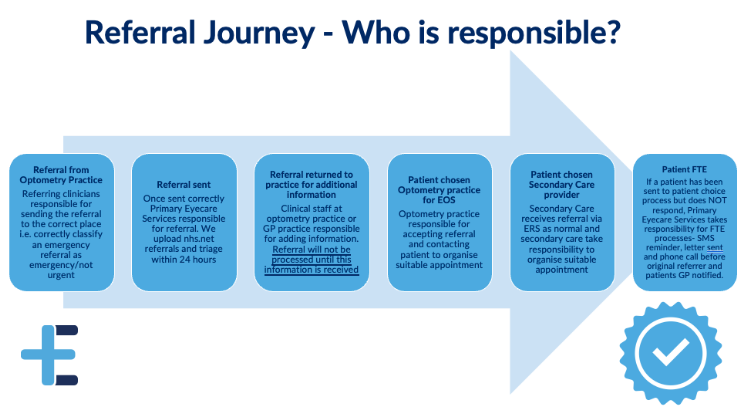 Referral Journey - Who is responsible?

Referral from Optometry Practice
Referring clinicians responsible for sending the referral to the correct place i.e. correctly classify an emergency referral as emergency/not urgent

Referral sent
Once sent correctly Primary Eyecare Services responsible for referral. We upload nhs.net referrals and triage within 24 hours

Referral returned to practice for additional information
Clinical staff at optometry practice or GP practice responsible for adding information. Referral will not be processed until this information is received

Patient chosen Optometry practice for EOS
Optometry practice responsible for accepting referral and contacting patient to organise suitable appointment

Patient chosen Secondary Care provider
Secondary Care receives referral via ERS as normal and secondary care take responsibility to organise suitable appointment

Patient FTE
If a patient has been sent to patient choice process but does NOT respond, Primary Eyecare Services takes responsibility for FTE processes- SMS reminder, letter sent and phone call before original referrer and patients GP notified.